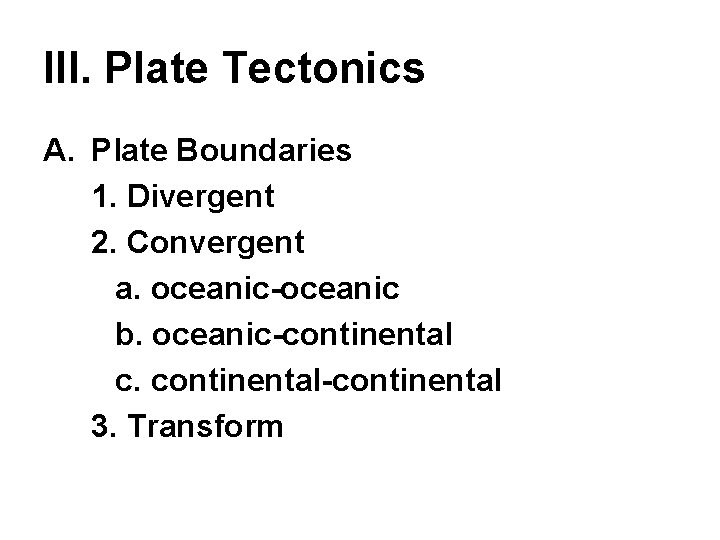 III. Plate Tectonics

A. Plate Boundaries

1. Divergent

2. Convergent

a. oceanic-oceanic

b. oceanic-continental

c. continental-continental

3. Transform